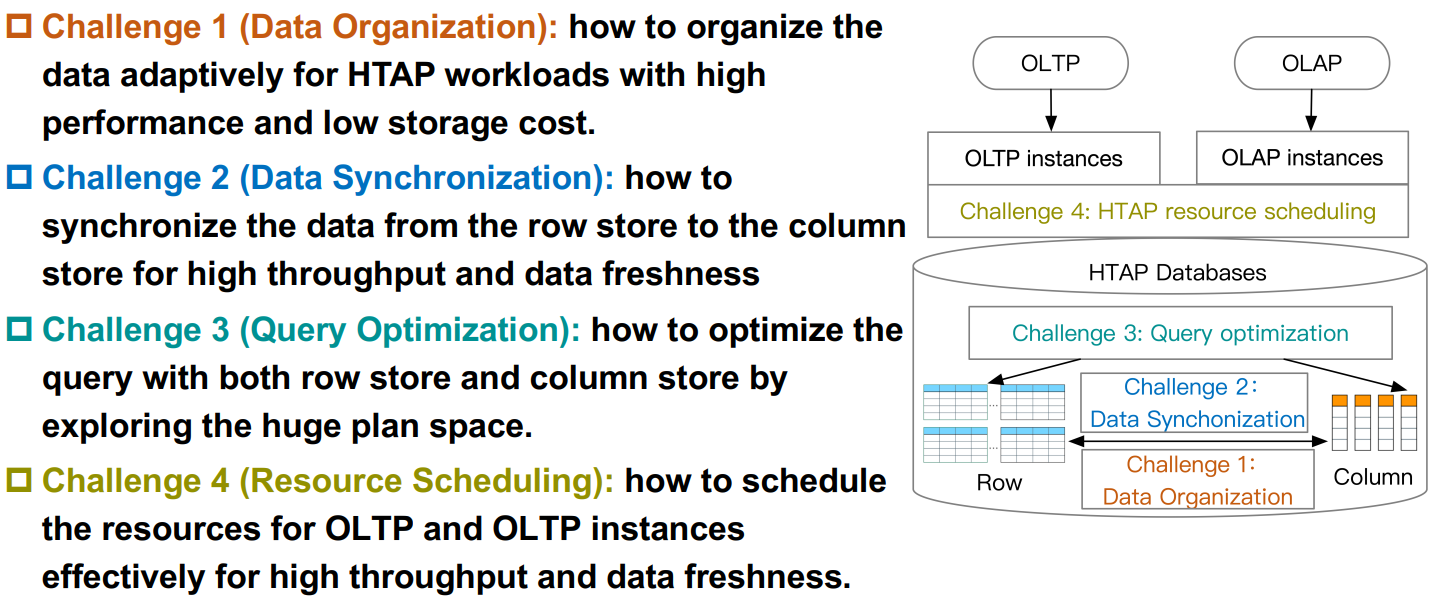 □ Challenge 1 (Data Organization): how to organize the data adaptively for HTAP workloads with high performance and low storage cost.

□ Challenge 2 (Data Synchronization): how to synchronize the data from the row store to the column store for high throughput and data freshness

□ Challenge 3 (Query Optimization): how to optimize the query with both row store and column store by exploring the huge plan space.

□ Challenge 4 (Resource Scheduling): how to schedule the resources for OLTP and OLTP instances effectively for high throughput and data freshness.

OLTP

OLAP

OLTP instances

OLAP instances

Challenge 4: HTAP resource scheduling

HTAP Databases

Challenge 3: Query optimization

Challenge 2: Data Synchonization

Challenge 1: Data Organization

Row

Column